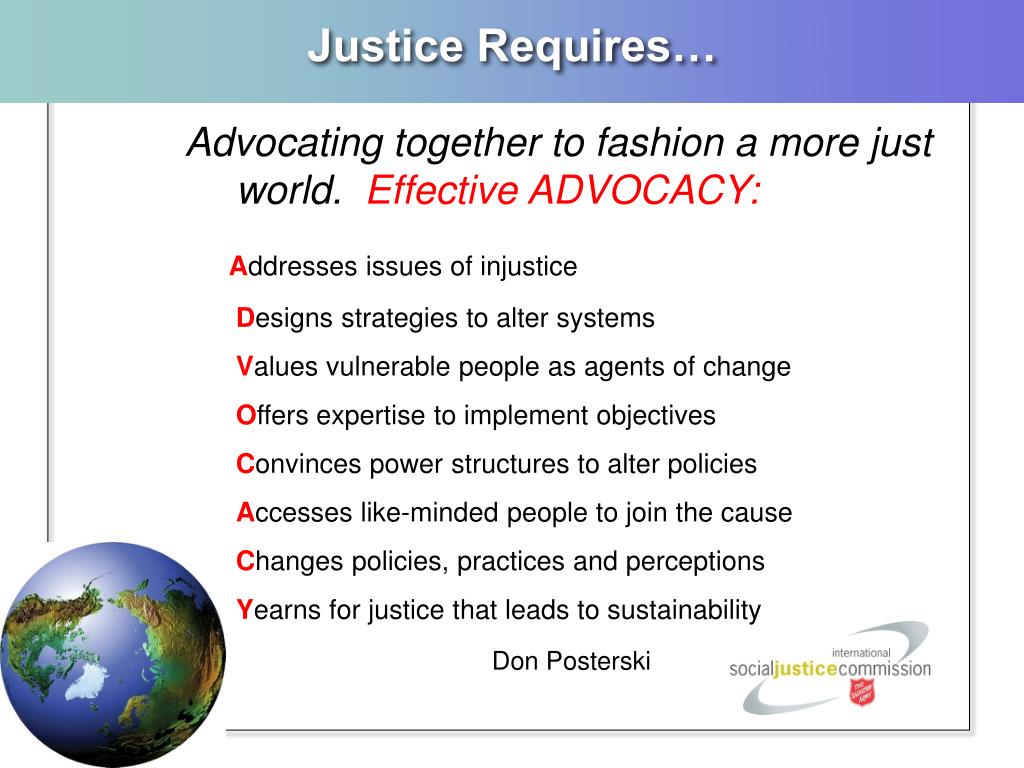 Justice Requires…

Advocating together to fashion a more just world. Effective ADVOCACY:

Addresses issues of injustice

Designs strategies to alter systems

Values vulnerable people as agents of change

Offers expertise to implement objectives

Convinces power structures to alter policies

Accesses like-minded people to join the cause

Changes policies, practices and perceptions

Yearns for justice that leads to sustainability

Don Posterski

international
socialjusticecommission
THE SALVATION ARMY